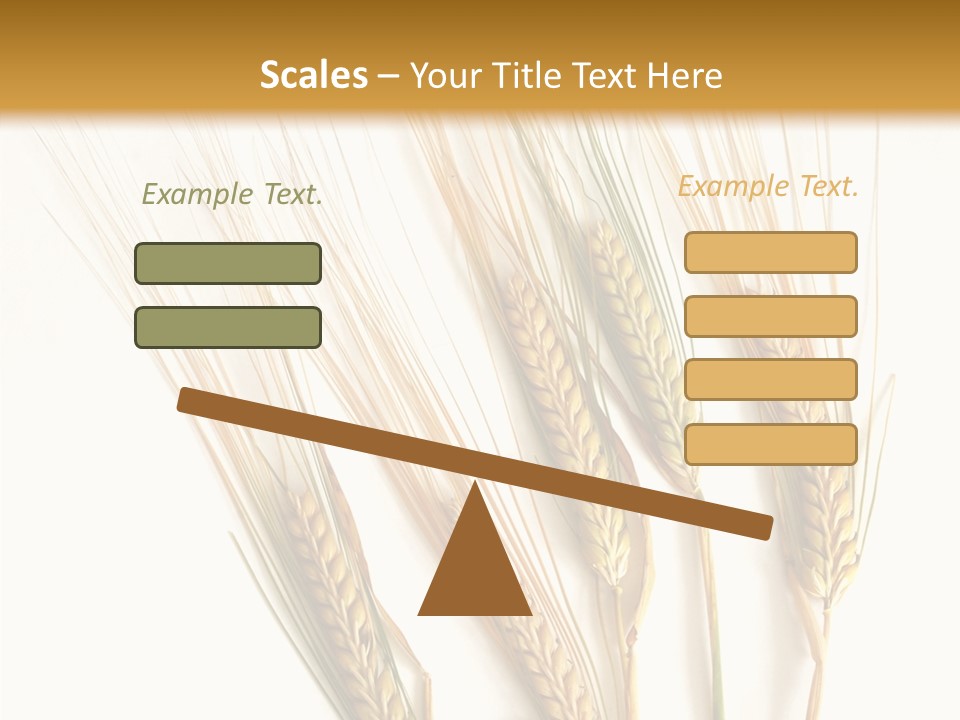 Scales – Your Title Text Here

Example Text.

Example Text.